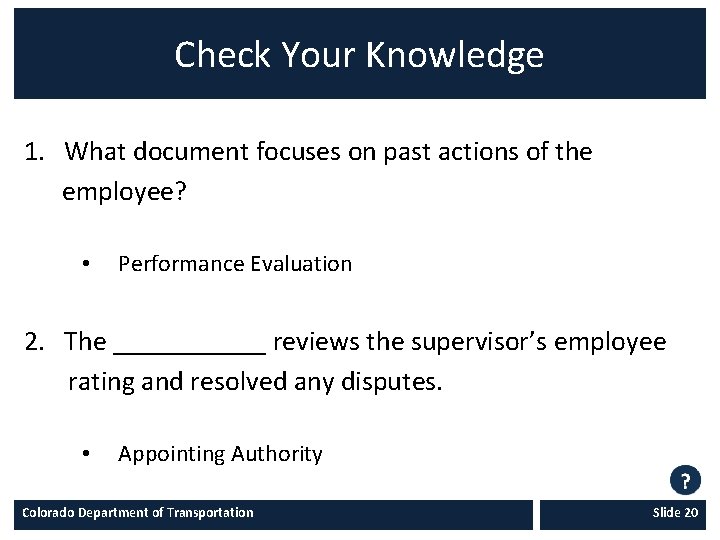 Check Your Knowledge

1. What document focuses on past actions of the employee?

• Performance Evaluation

2. The ___________ reviews the supervisor's employee rating and resolved any disputes.

• Appointing Authority

?

Colorado Department of Transportation

Slide 20